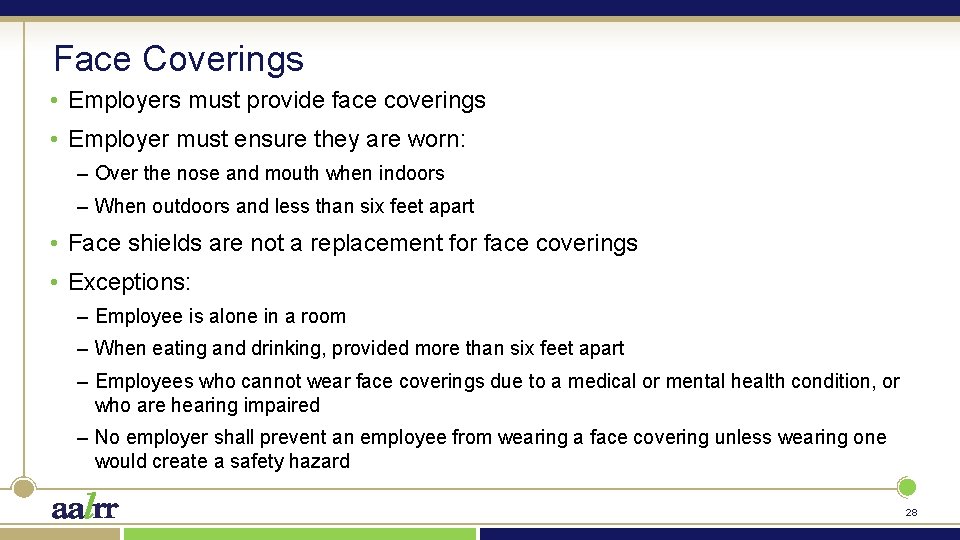 Face Coverings

• Employers must provide face coverings

• Employer must ensure they are worn:

– Over the nose and mouth when indoors

– When outdoors and less than six feet apart

• Face shields are not a replacement for face coverings

• Exceptions:

– Employee is alone in a room

– When eating and drinking, provided more than six feet apart

– Employees who cannot wear face coverings due to a medical or mental health condition, or who are hearing impaired

– No employer shall prevent an employee from wearing a face covering unless wearing one would create a safety hazard

aalrr

28